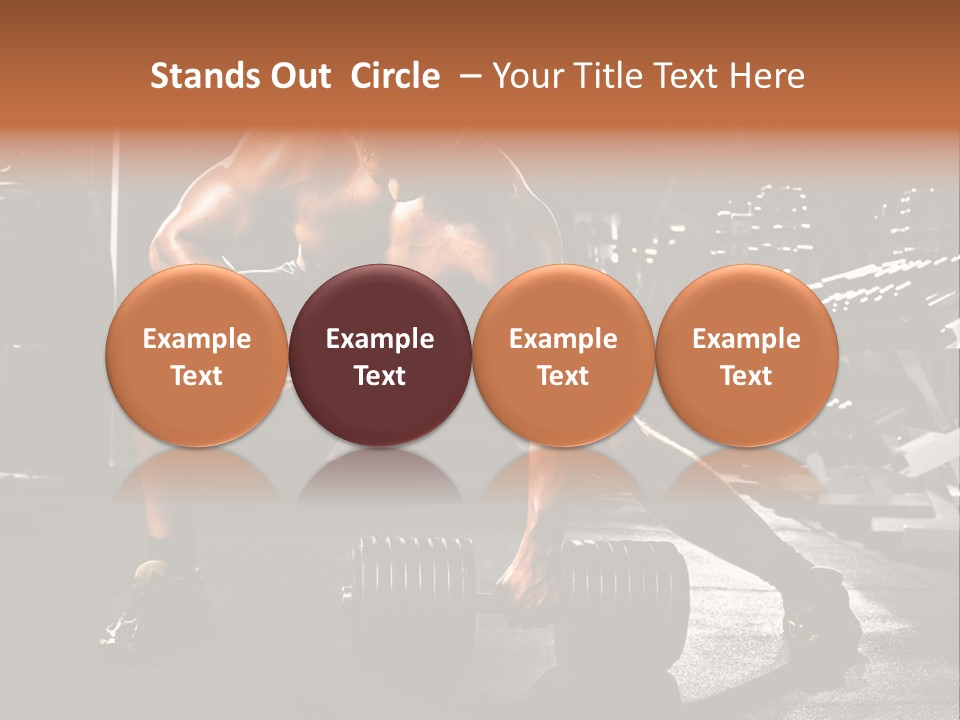 Stands Out Circle – Your Title Text Here

Example Text

Example Text

Example Text

Example Text